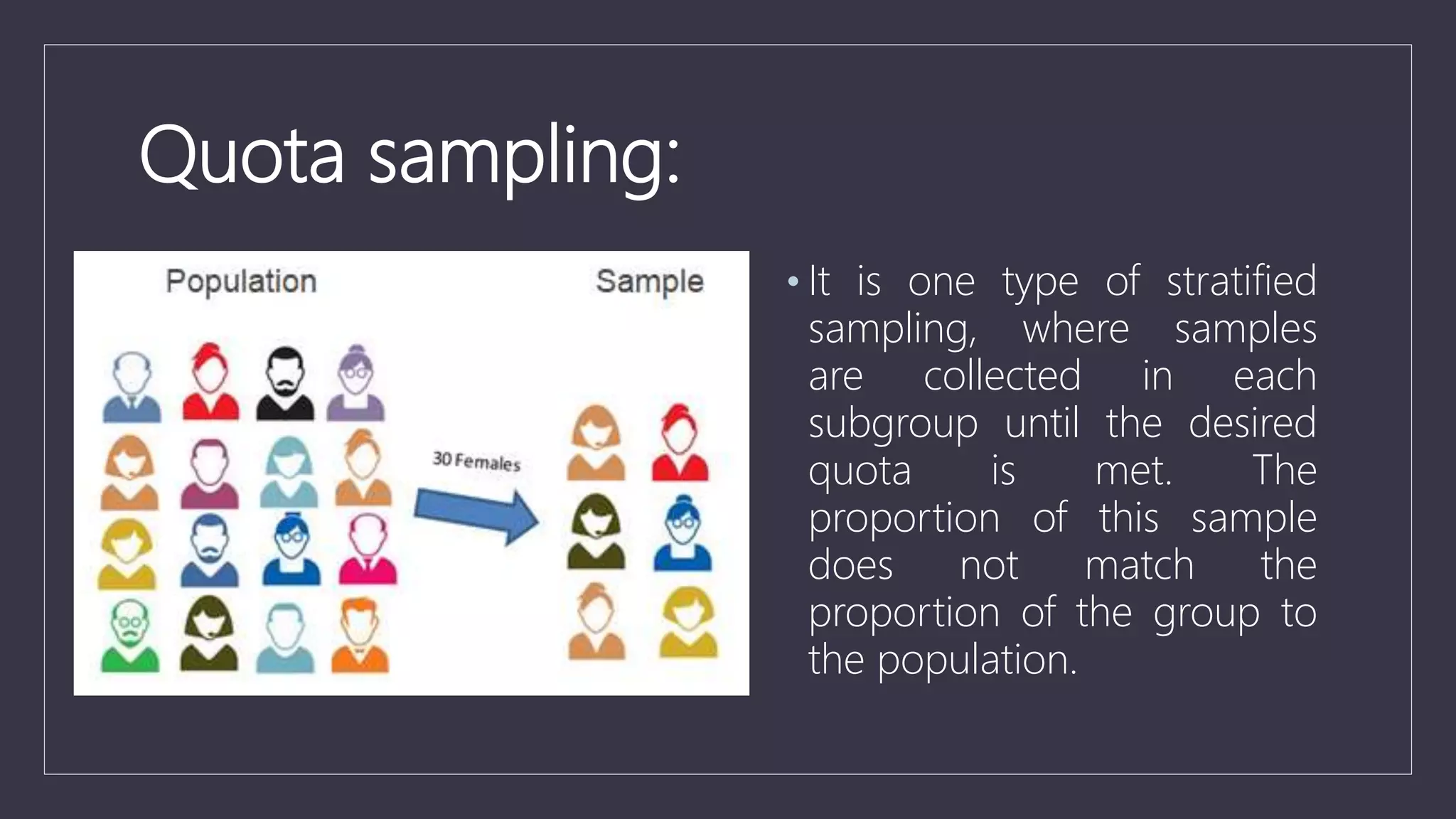 Quota sampling:

Population

Sample

30 Females

• It is one type of stratified sampling, where samples are collected in each subgroup until the desired quota is met. The proportion of this sample does not match the proportion of the group to the population.